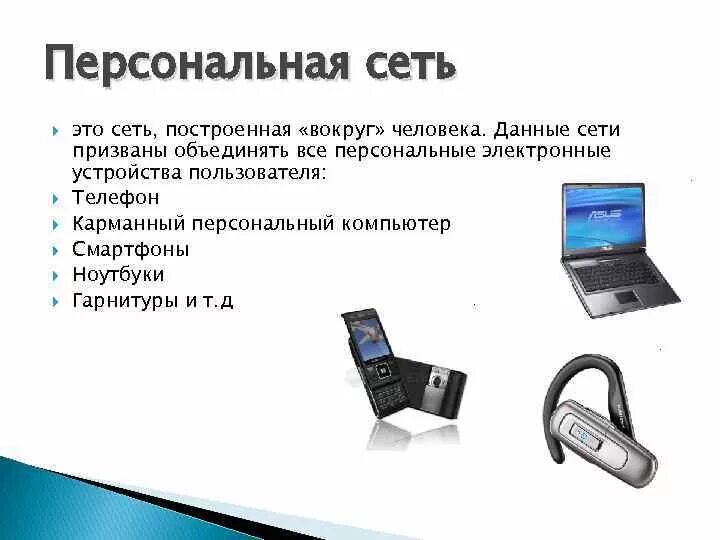 Персональная сеть

это сеть, построенная «вокруг» человека. Данные сети призваны объединять все персональные электронные устройства пользователя:

Телефон

Карманный персональный компьютер

Смартфоны

Ноутбуки

Гарнитуры и т.д

ASUS